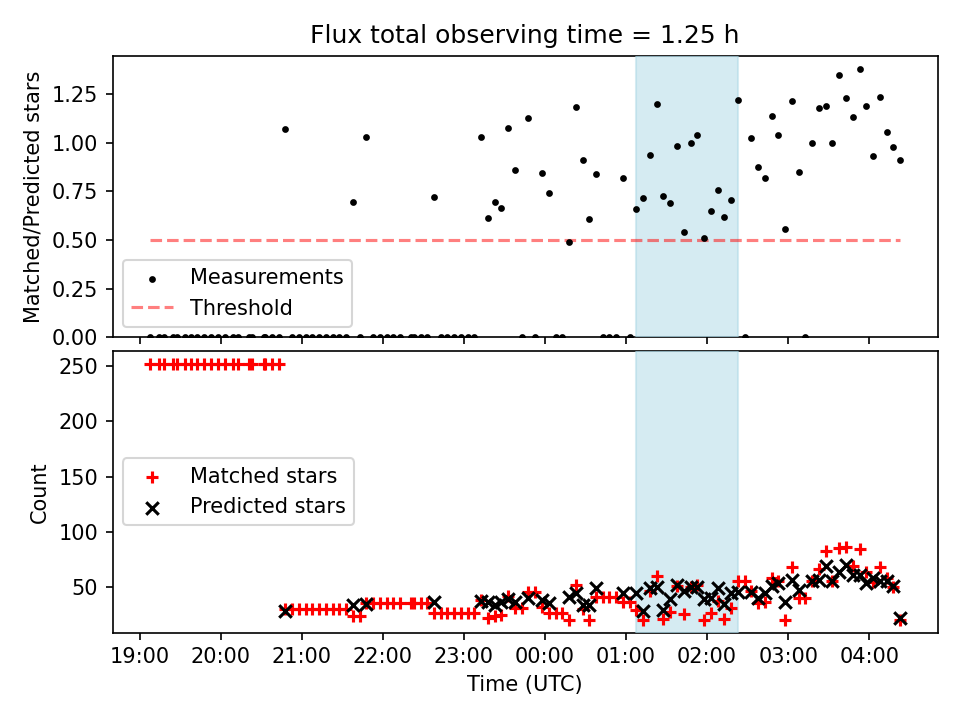 Flux total observing time = 1.25 h

Matched/Predicted stars

1.25
1.00
0.75
0.50
0.25
0.00

Measurements
Threshold

Count

250
200
150
100
50

Matched stars
Predicted stars

19:00 20:00 21:00 22:00 23:00 00:00 01:00 02:00 03:00 04:00

Time (UTC)